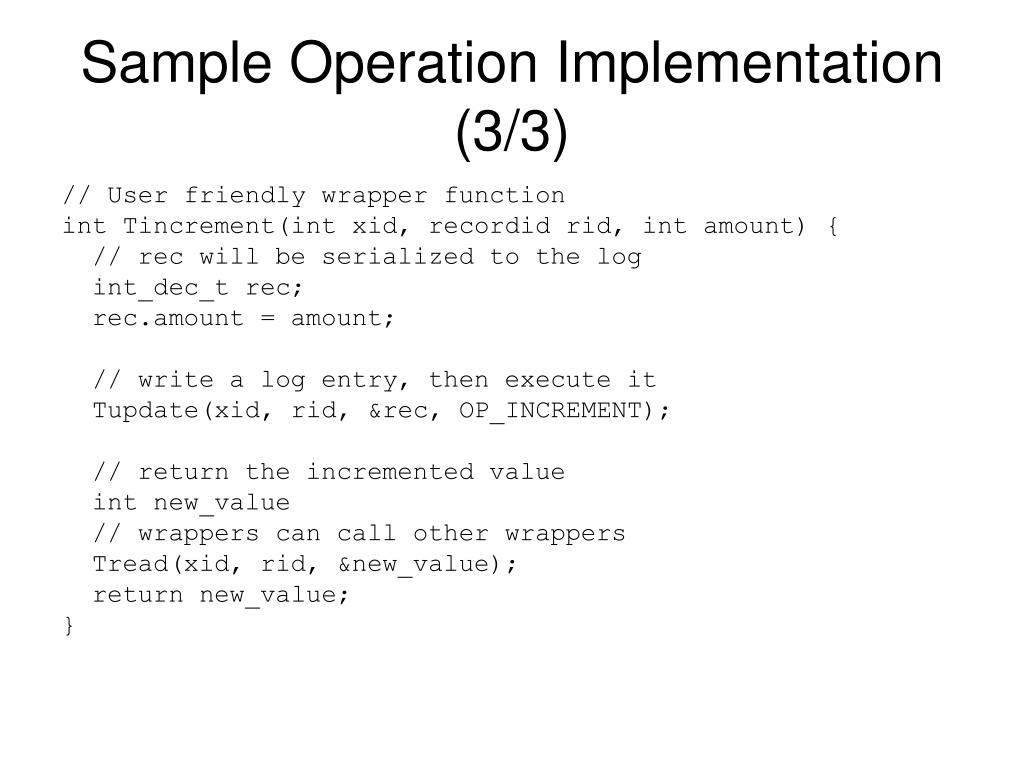 Sample Operation Implementation (3/3)

// User friendly wrapper function
int Tincrement(int xid, recordid rid, int amount) {
  // rec will be serialized to the log
  int_dec_t rec;
  rec.amount = amount;

  // write a log entry, then execute it
  Tupdate(xid, rid, &rec, OP_INCREMENT);

  // return the incremented value
  int new_value
  // wrappers can call other wrappers
  Tread(xid, rid, &new_value);
  return new_value;
}